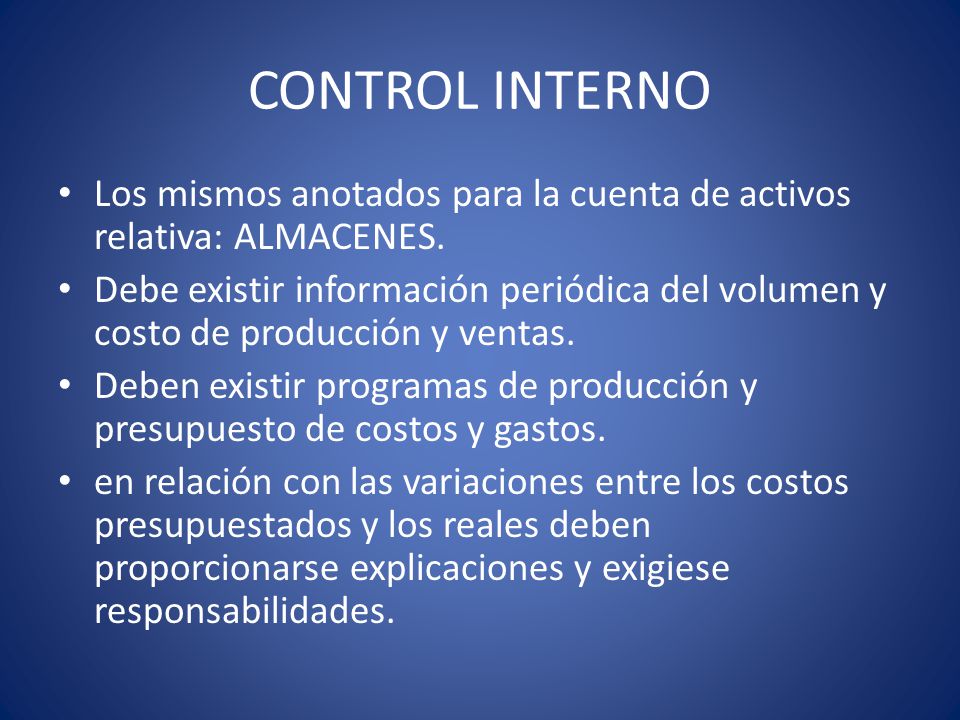 CONTROL INTERNO

• Los mismos anotados para la cuenta de activos relativa: ALMACENES.
• Debe existir información periódica del volumen y costo de producción y ventas.
• Deben existir programas de producción y presupuesto de costos y gastos.
• en relación con las variaciones entre los costos presupuestados y los reales deben proporcionarse explicaciones y exigiese responsabilidades.